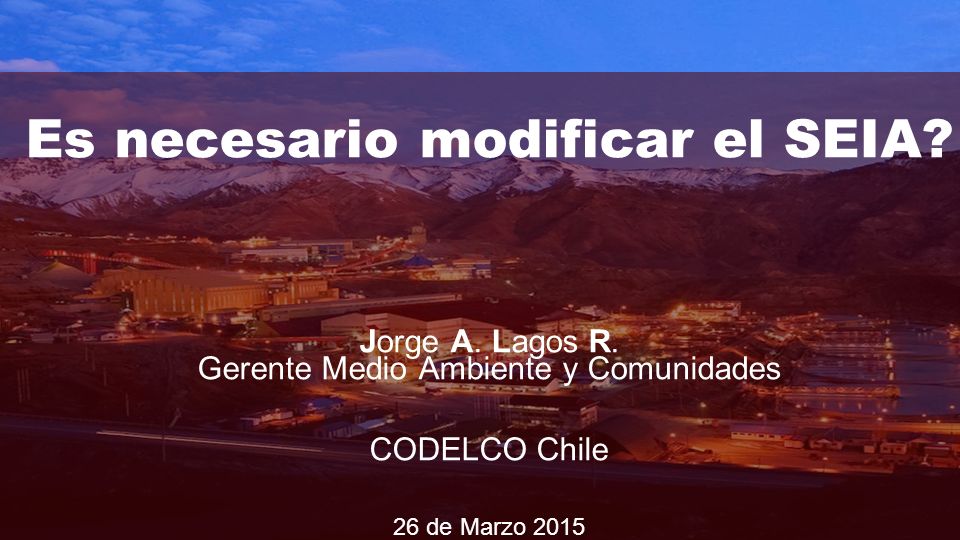 Es necesario modificar el SEIA?

Jorge A. Lagos R.
Gerente Medio Ambiente y Comunidades

CODELCO Chile

26 de Marzo 2015